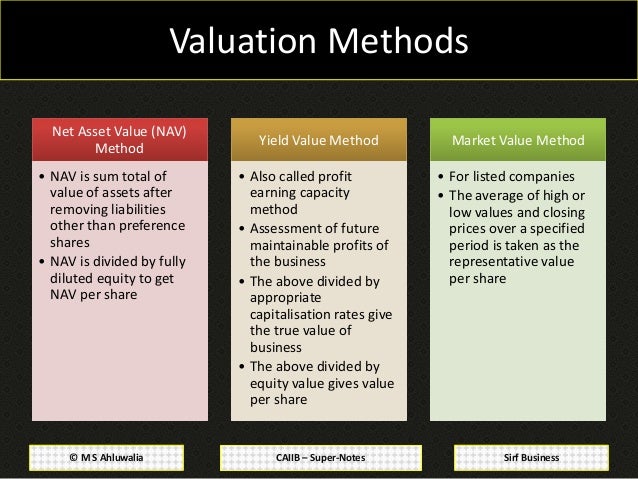 Valuation Methods

Net Asset Value (NAV) Method

• NAV is sum total of value of assets after removing liabilities other than preference shares
• NAV is divided by fully diluted equity to get NAV per share

Yield Value Method

• Also called profit earning capacity method
• Assessment of future maintainable profits of the business
• The above divided by appropriate capitalisation rates give the true value of business
• The above divided by equity value gives value per share

Market Value Method

• For listed companies
• The average of high or low values and closing prices over a specified period is taken as the representative value per share

© MS Ahluwalia

CAIIB – Super-Notes

Sirf Business